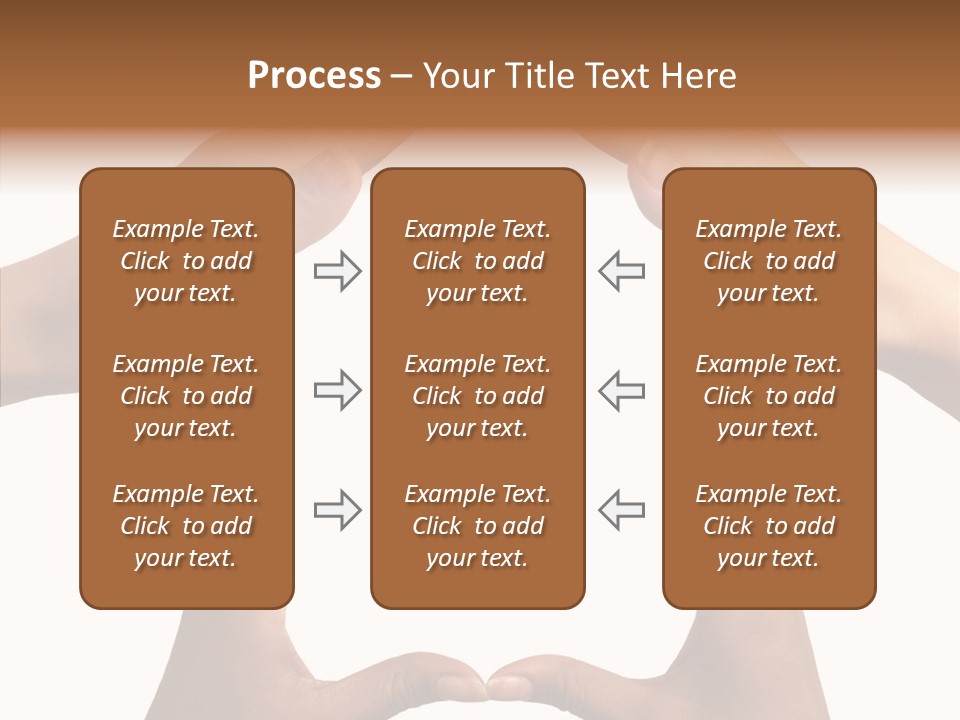 Process – Your Title Text Here

Example Text. Click to add your text.

Example Text. Click to add your text.

Example Text. Click to add your text.

Example Text. Click to add your text.

Example Text. Click to add your text.

Example Text. Click to add your text.

Example Text. Click to add your text.

Example Text. Click to add your text.

Example Text. Click to add your text.